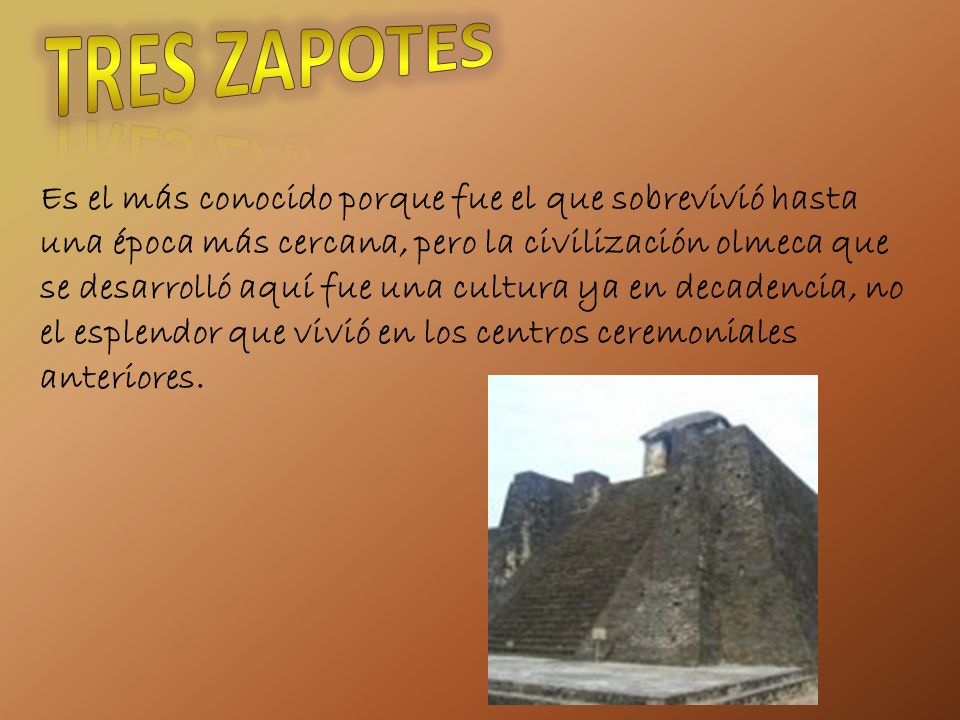 TRES ZAPOTES

Es el más conocido porque fue el que sobrevivió hasta una época más cercana, pero la civilización olmeca que se desarrolló aquí fue una cultura ya en decadencia, no el esplendor que vivió en los centros ceremoniales anteriores.